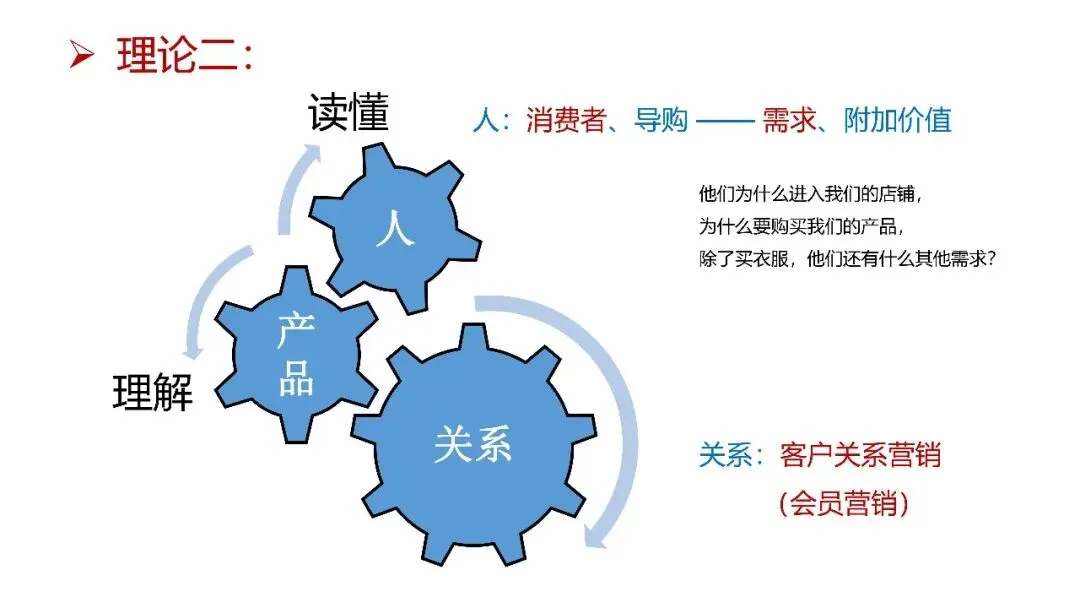 ➢ 理论二：

读懂

人：消费者、导购 —— 需求、附加价值

他们为什么进入我们的店铺，
为什么要购买我们的产品，
除了买衣服，他们还有什么其他需求？

人

产品

理解

关系

关系：客户关系营销
（会员营销）